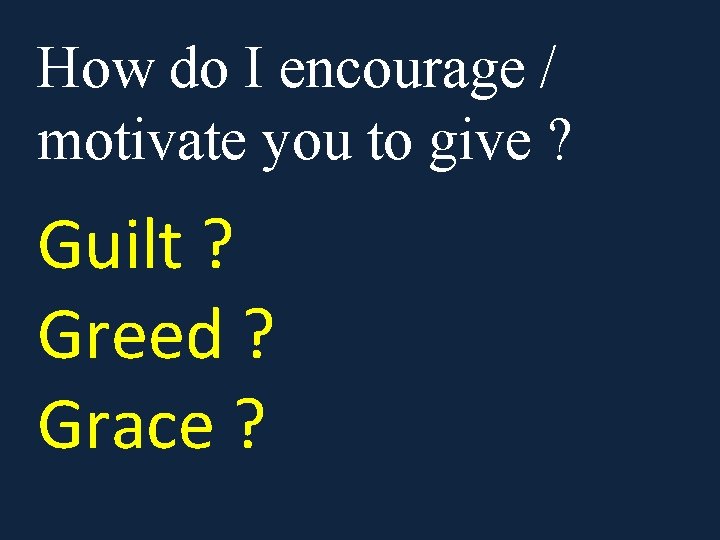 How do I encourage / motivate you to give ?

Guilt ?

Greed ?

Grace ?